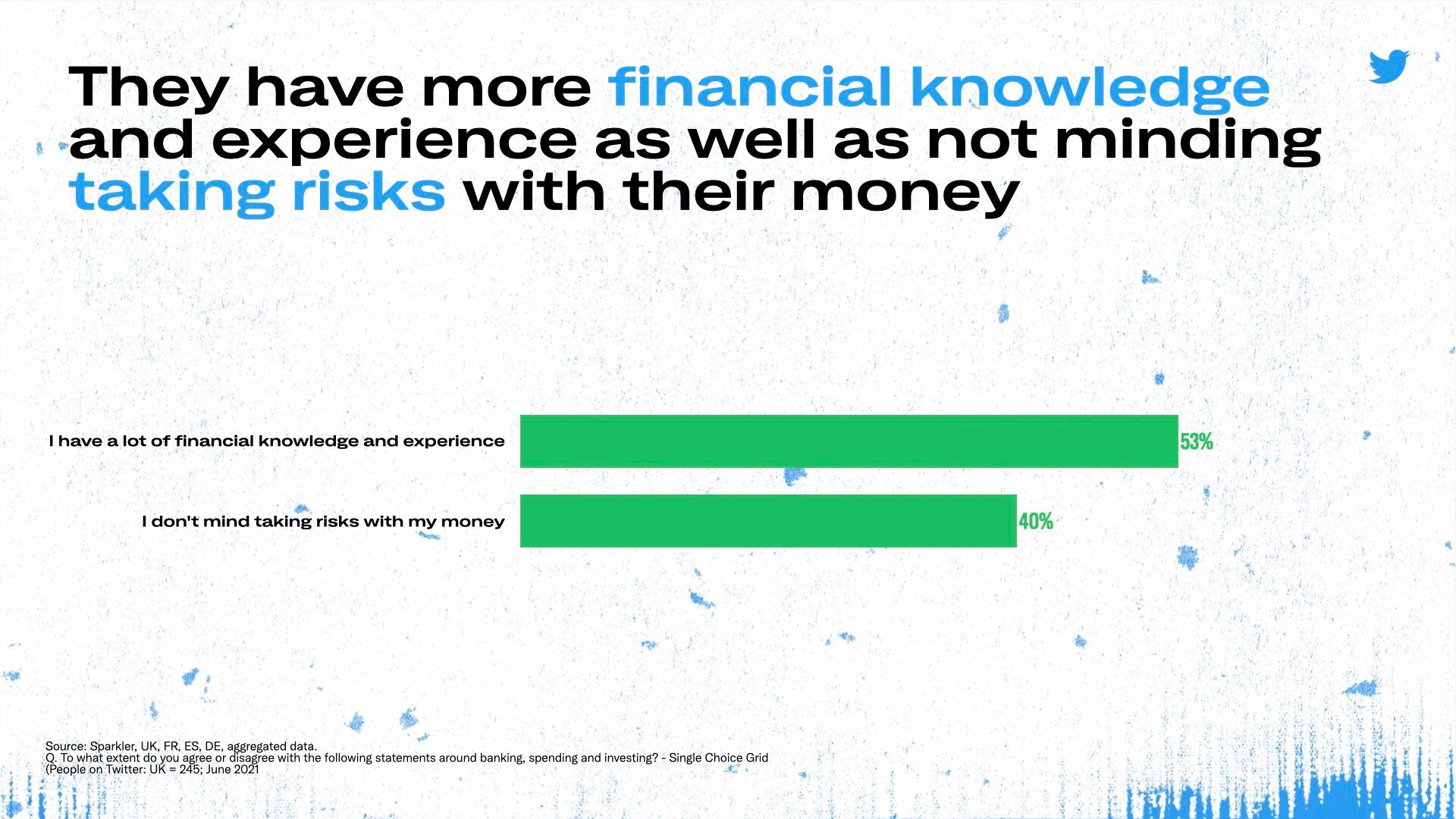 They have more financial knowledge and experience as well as not minding taking risks with their money

I have a lot of financial knowledge and experience 53%

I don't mind taking risks with my money 40%

Source: Sparkler, UK, FR, ES, DE, aggregated data.
Q. To what extent do you agree or disagree with the following statements around banking, spending and investing? - Single Choice Grid
(People on Twitter: UK = 245; June 2021